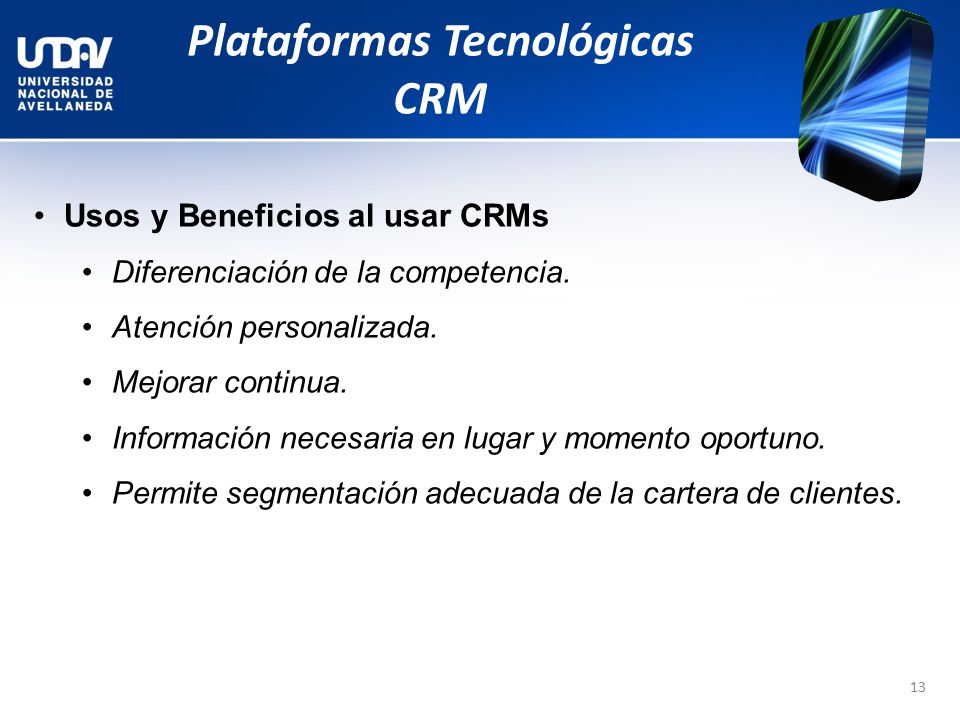 UNDAV
UNIVERSIDAD NACIONAL DE AVELLANEDA

Plataformas Tecnológicas
CRM

• Usos y Beneficios al usar CRMs
• Diferenciación de la competencia.
• Atención personalizada.
• Mejorar continua.
• Información necesaria en lugar y momento oportuno.
• Permite segmentación adecuada de la cartera de clientes.

13